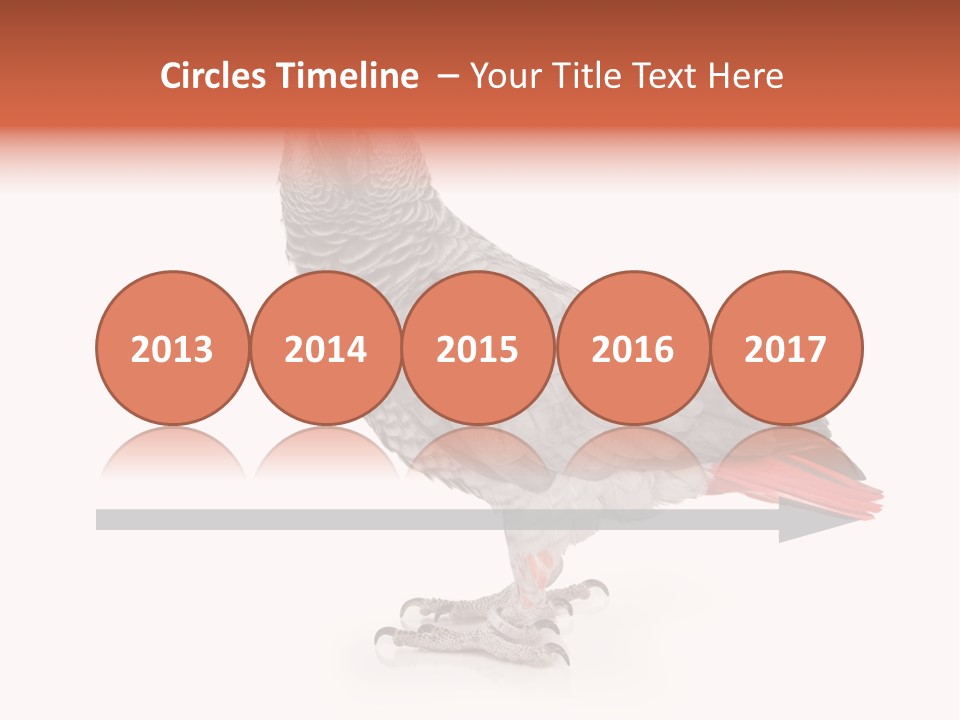 Circles Timeline – Your Title Text Here

2013 2014 2015 2016 2017